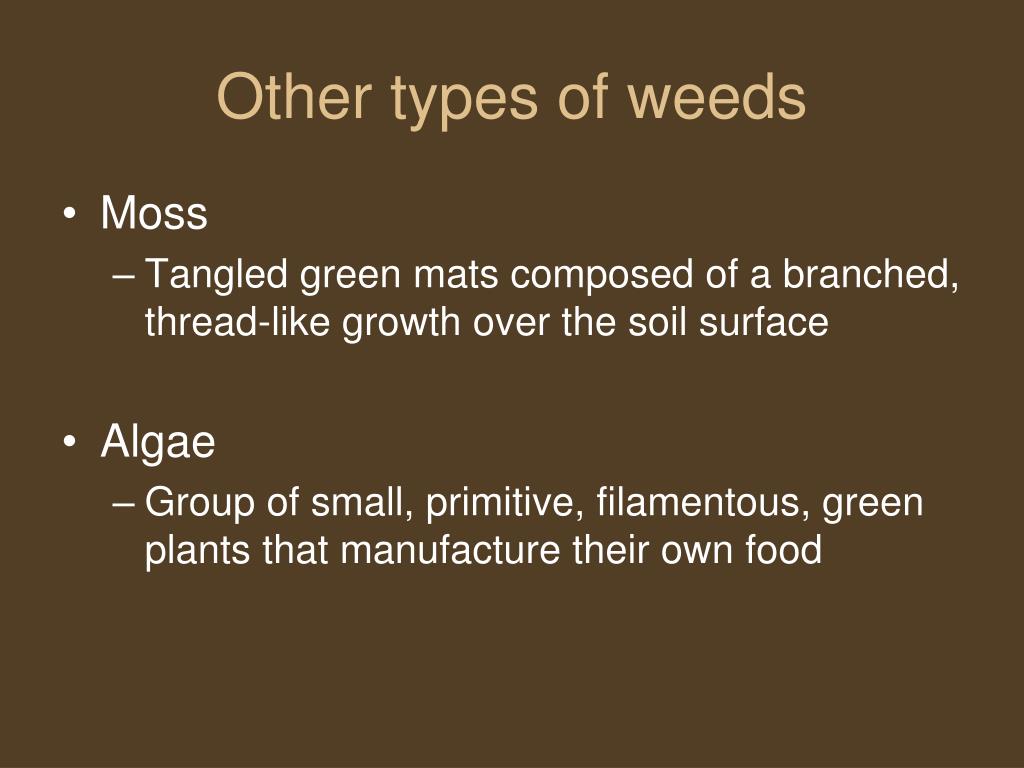 Other types of weeds

• Moss
– Tangled green mats composed of a branched, thread-like growth over the soil surface

• Algae
– Group of small, primitive, filamentous, green plants that manufacture their own food